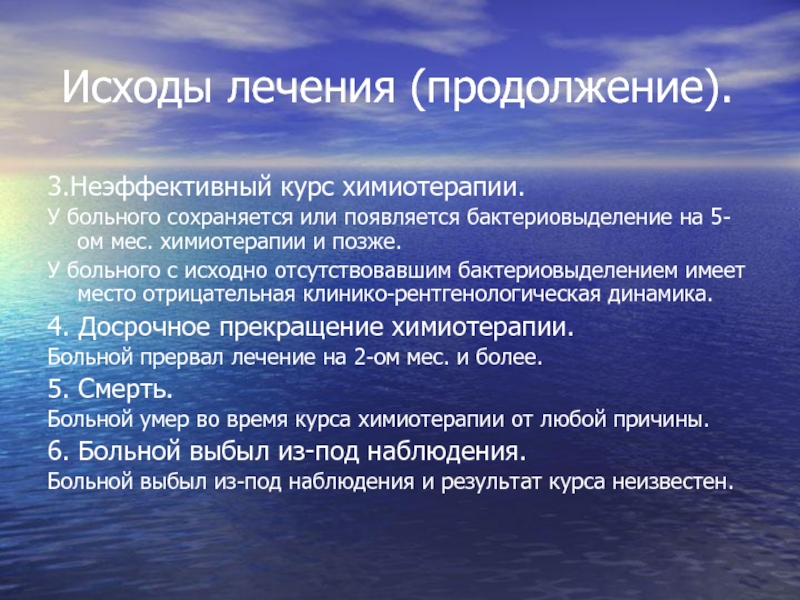 Исходы лечения (продолжение).

3.Неэффективный курс химиотерапии.

У больного сохраняется или появляется бактериовыделение на 5-ом мес. химиотерапии и позже.

У больного с исходно отсутствовавшим бактериовыделением имеет место отрицательная клинико-рентгенологическая динамика.

4. Досрочное прекращение химиотерапии.

Больной прервал лечение на 2-ом мес. и более.

5. Смерть.

Больной умер во время курса химиотерапии от любой причины.

6. Больной выбыл из-под наблюдения.

Больной выбыл из-под наблюдения и результат курса неизвестен.